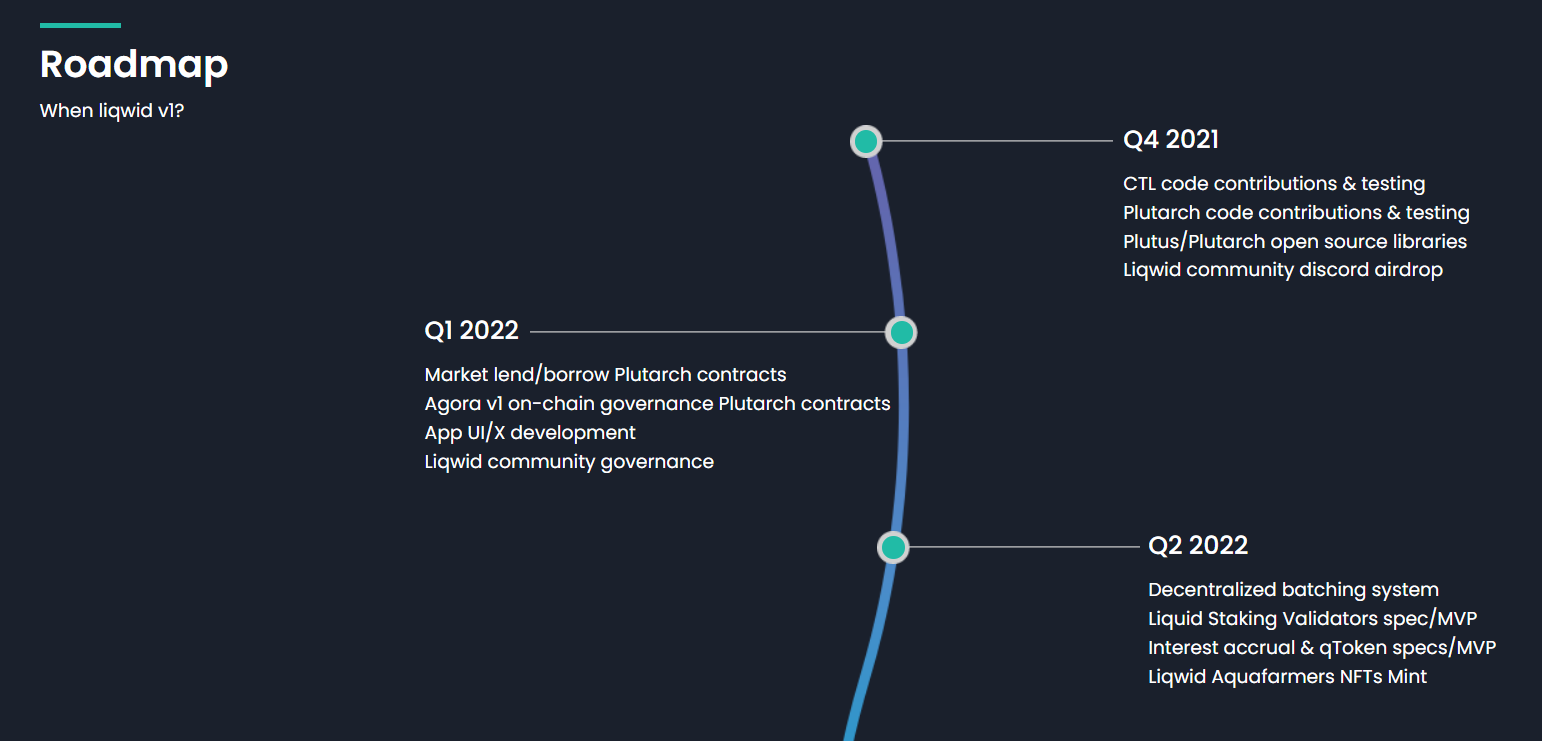 Roadmap

When liqwid v1?

Q4 2021

CTL code contributions & testing
Plutarch code contributions & testing
Plutus/Plutarch open source libraries
Liqwid community discord airdrop

Q1 2022

Market lend/borrow Plutarch contracts
Agora v1 on-chain governance Plutarch contracts
App UI/X development
Liqwid community governance

Q2 2022

Decentralized batching system
Liquid Staking Validators spec/MVP
Interest accrual & qToken specs/MVP
Liqwid Aquafarmers NFTs Mint